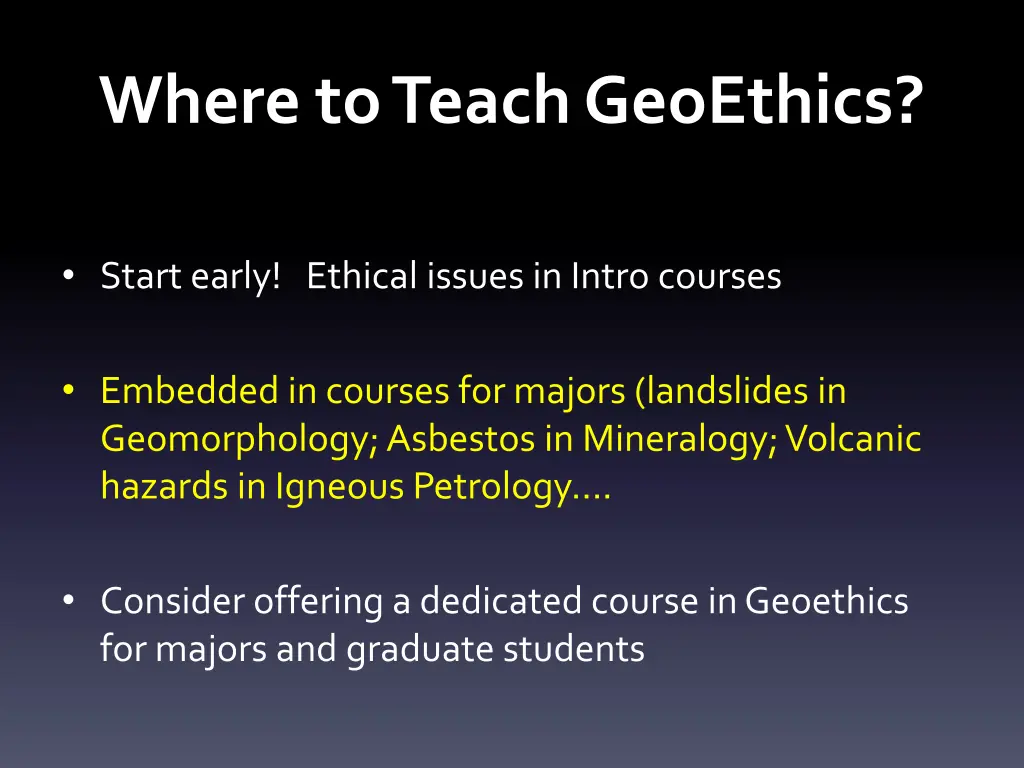 Where to Teach GeoEthics?

• Start early! Ethical issues in Intro courses

• Embedded in courses for majors (landslides in Geomorphology; Asbestos in Mineralogy; Volcanic hazards in Igneous Petrology….

• Consider offering a dedicated course in Geoethics for majors and graduate students